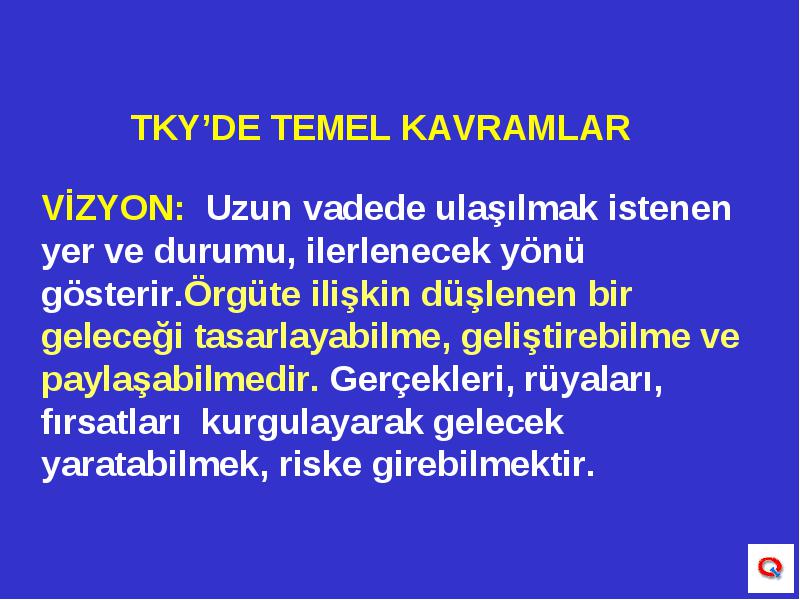 TKY’DE TEMEL KAVRAMLAR

VİZYON: Uzun vadede ulaşılmak istenen yer ve durumu, ilerlenecek yönü gösterir.Örgüte ilişkin düşlenen bir geleceği tasarlayabilme, geliştirebilme ve paylaşabilmedir. Gerçekleri, rüyaları, fırsatları kurgulayarak gelecek yaratabilmek, riske girebilmektir.